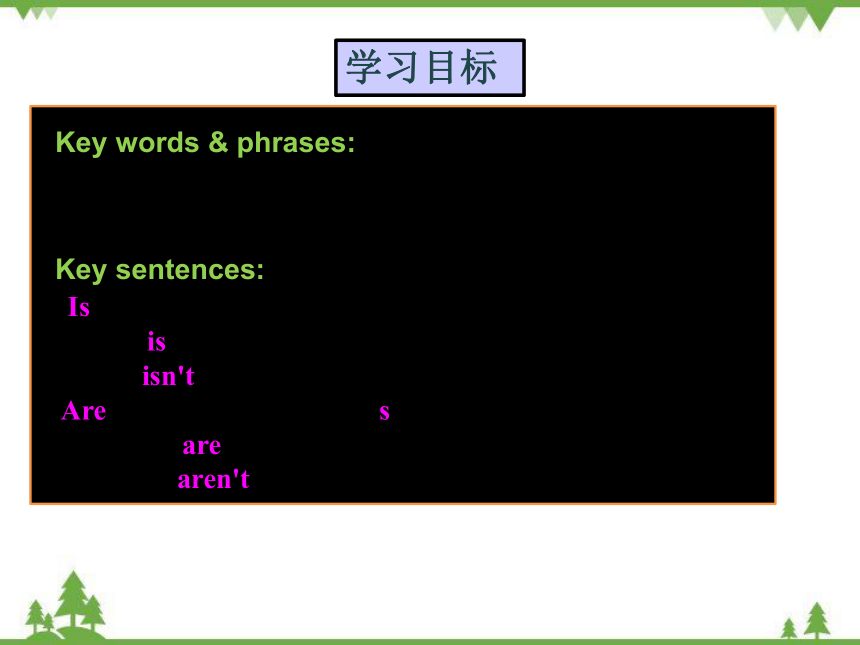 学习目标

Key words & phrases:

Key sentences:
Is
is
isn't
Are s
are
aren't